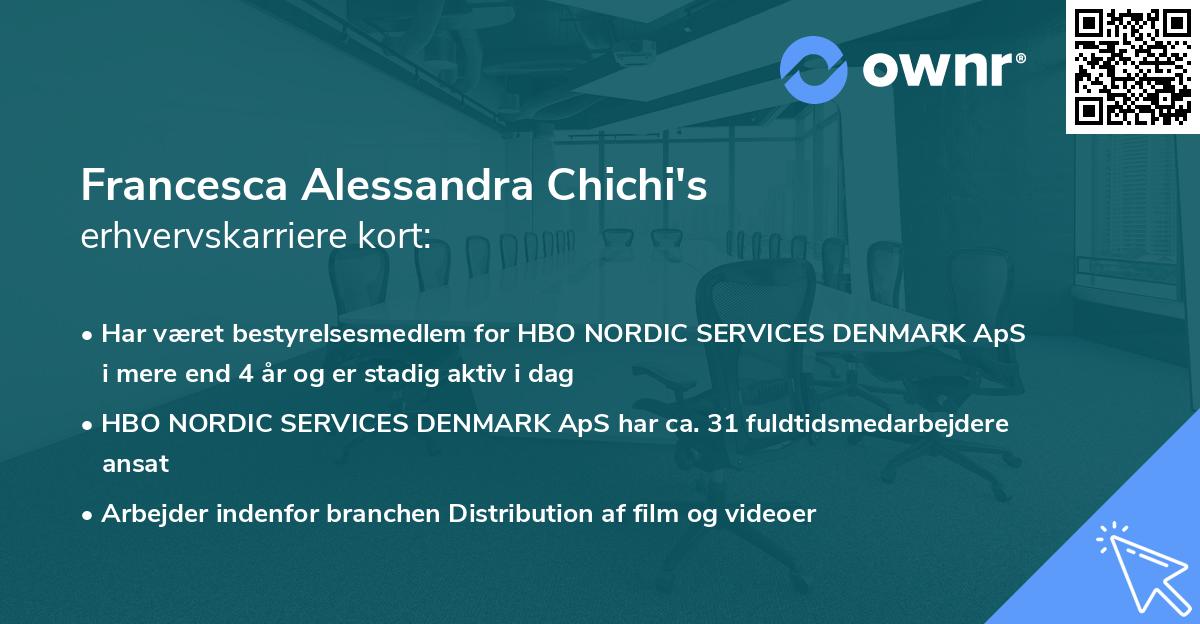 ownr®

Francesca Alessandra Chichi's
erhvervskarriere kort:

• Har været bestyrelsesmedlem for HBO NORDIC SERVICES DENMARK ApS i mere end 4 år og er stadig aktiv i dag

• HBO NORDIC SERVICES DENMARK ApS har ca. 31 fuldtidsmedarbejdere ansat

• Arbejder indenfor branchen Distribution af film og videoer